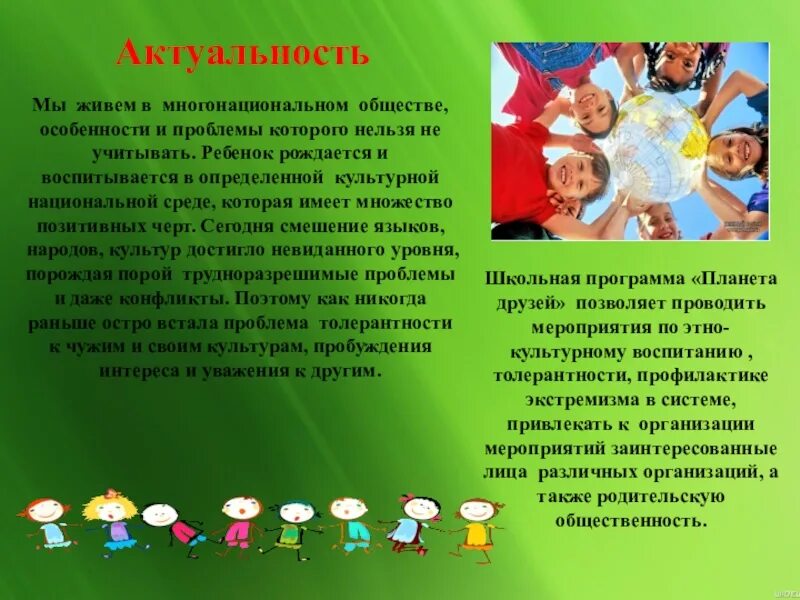 Актуальность

Мы живем в многонациональном обществе, особенности и проблемы которого нельзя не учитывать. Ребенок рождается и воспитывается в определенной культурной национальной среде, которая имеет множество позитивных черт. Сегодня смешение языков, народов, культур достигло невиданного уровня, порождая порой трудноразрешимые проблемы и даже конфликты. Поэтому как никогда раньше остро встала проблема толерантности к чужим и своим культурам, пробуждения интереса и уважения к другим.

Школьная программа «Планета друзей» позволяет проводить мероприятия по этно-культурному воспитанию , толерантности, профилактике экстремизма в системе, привлекать к организации мероприятий заинтересованные лица различных организаций, а также родительскую общественность.